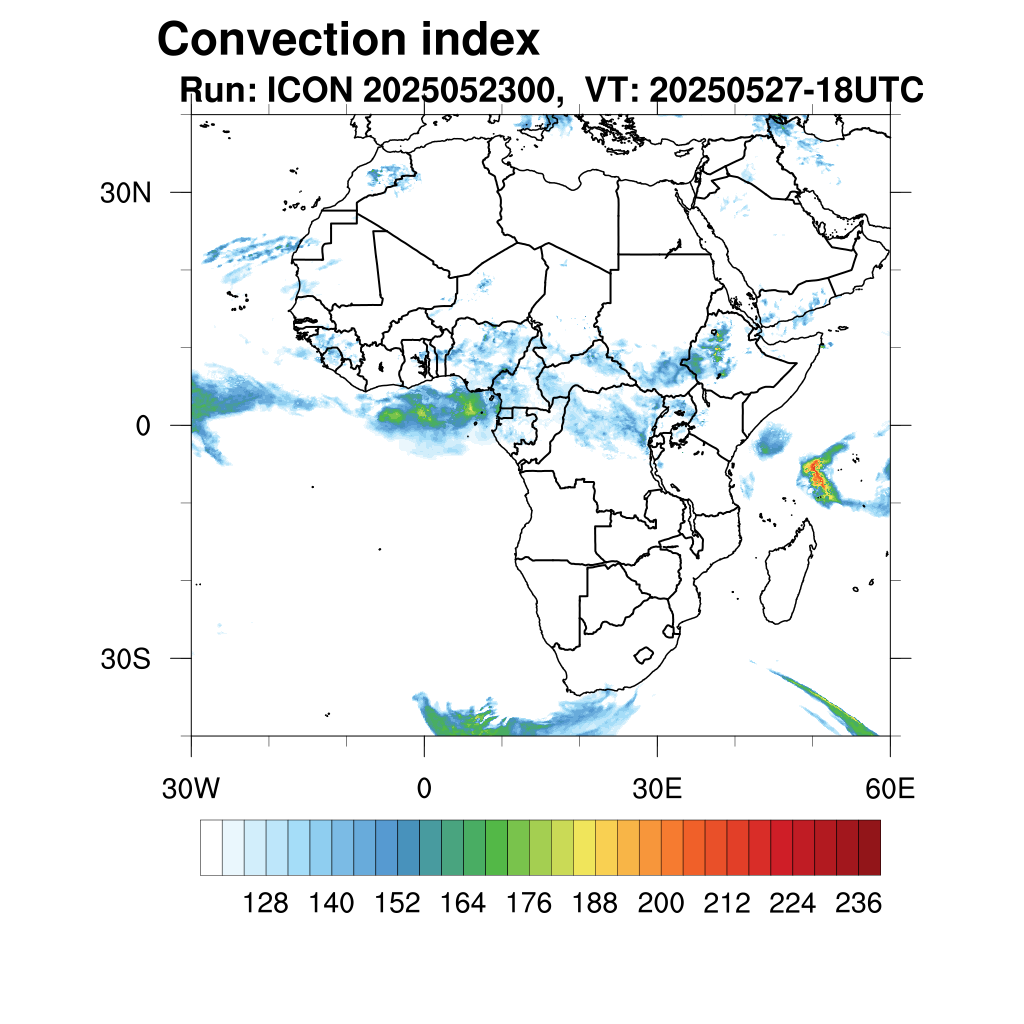 Convection index

Run: ICON 2025052300,  VT: 20250527-18UTC

30N

0

30S

30W

0

30E

60E

128  140  152  164  176  188  200  212  224  236